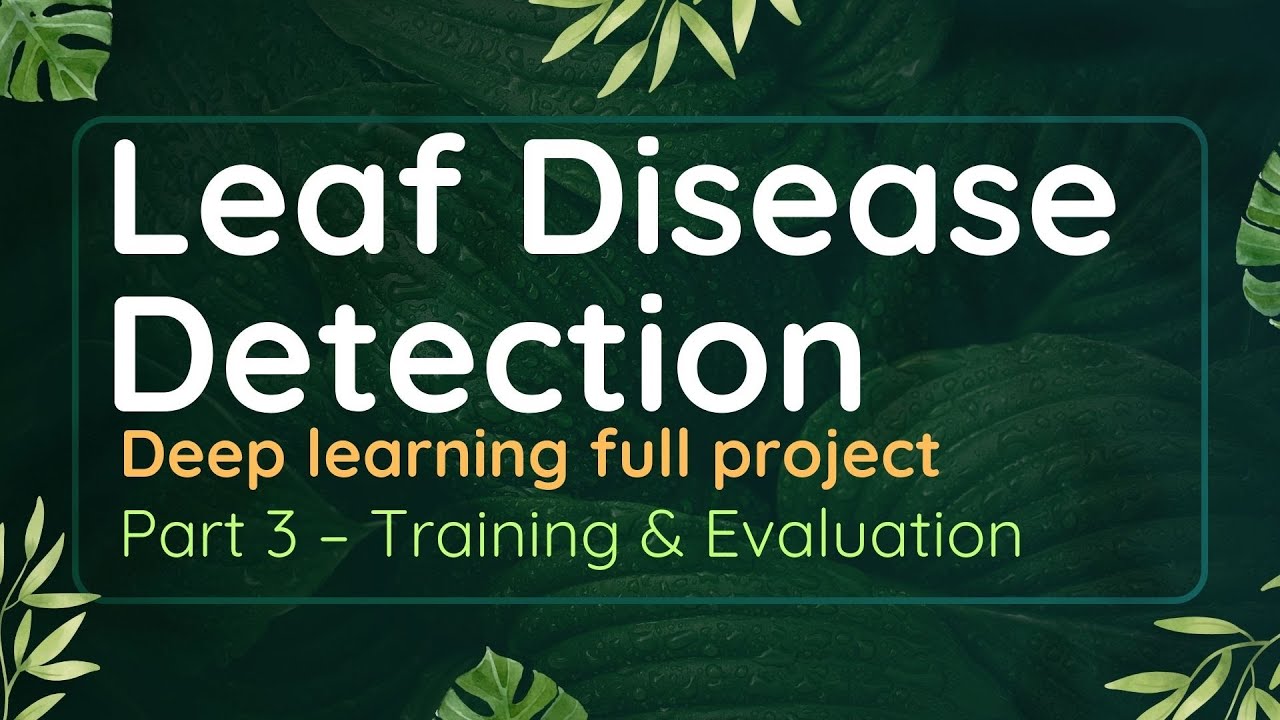 Leaf Disease Detection

Deep learning full project

Part 3 – Training & Evaluation